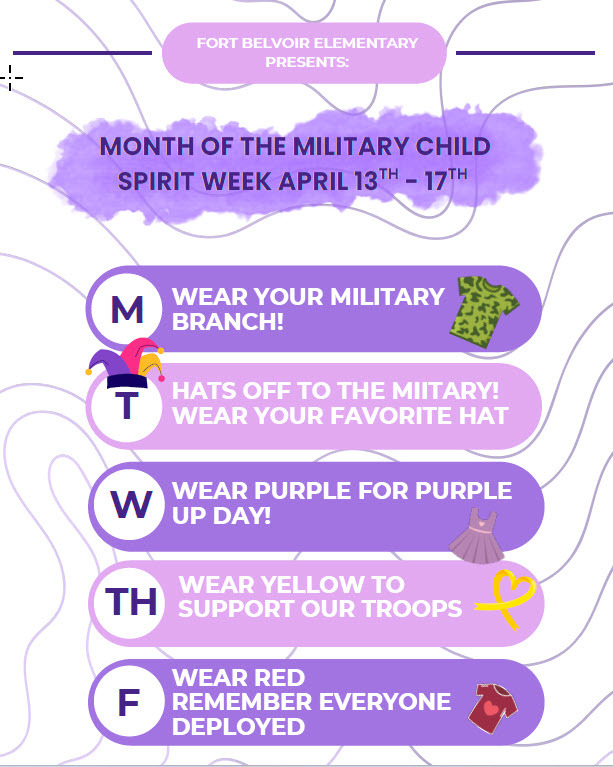 FORT BELVOIR ELEMENTARY PRESENTS:

MONTH OF THE MILITARY CHILD SPIRIT WEEK APRIL 13$^{TH}$ - 17$^{TH}$

M
WEAR YOUR MILITARY BRANCH!

T
HATS OFF TO THE MIITARY! WEAR YOUR FAVORITE HAT

W
WEAR PURPLE FOR PURPLE UP DAY!

TH
WEAR YELLOW TO SUPPORT OUR TROOPS

F
WEAR RED REMEMBER EVERYONE DEPLOYED